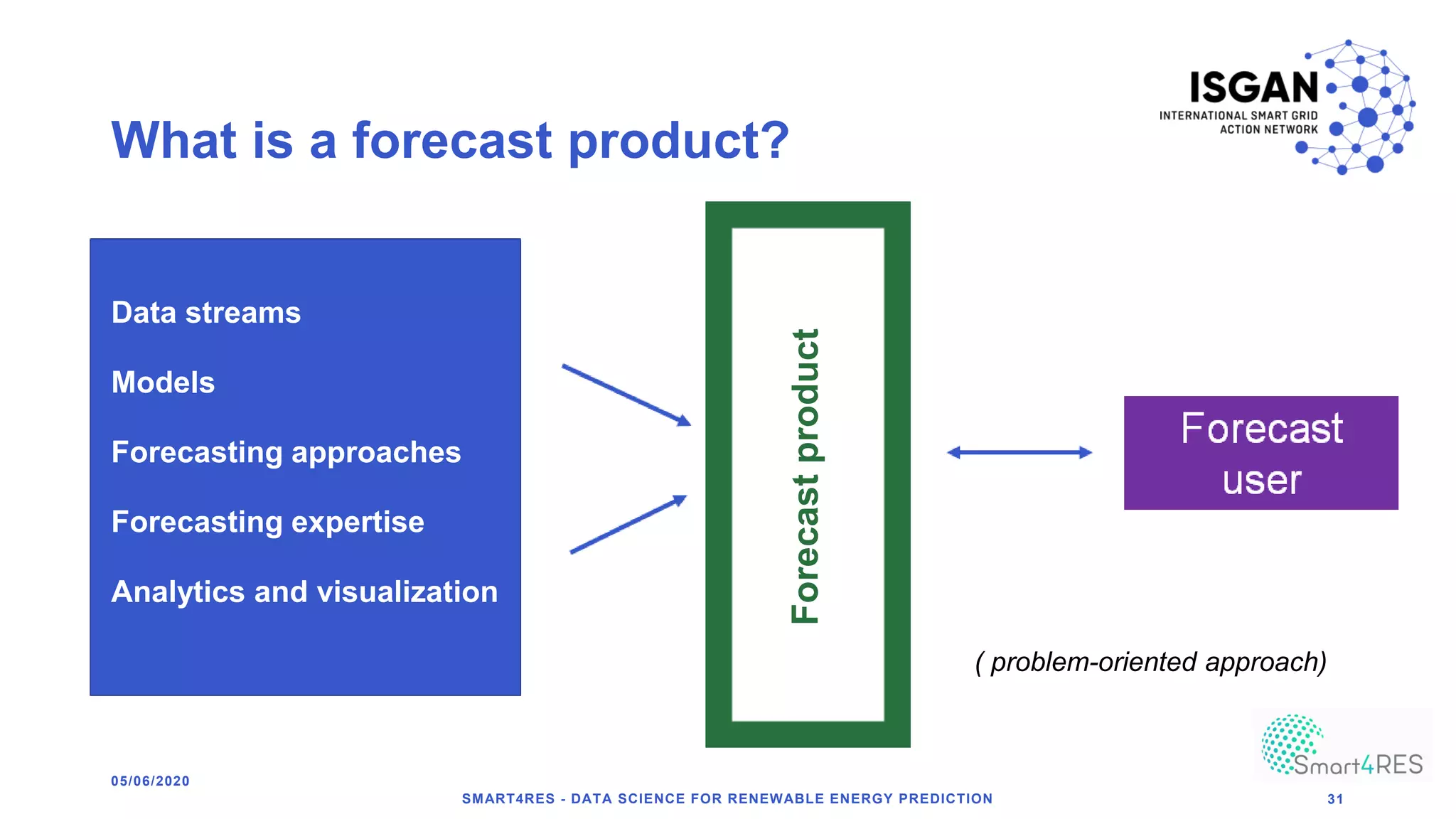 ISGAN
INTERNATIONAL SMART GRID ACTION NETWORK

What is a forecast product?

Data streams

Models

Forecasting approaches

Forecasting expertise

Analytics and visualization

Forecast product

Forecast user

( problem-oriented approach)

Smart4RES

05/06/2020

SMART4RES - DATA SCIENCE FOR RENEWABLE ENERGY PREDICTION

31